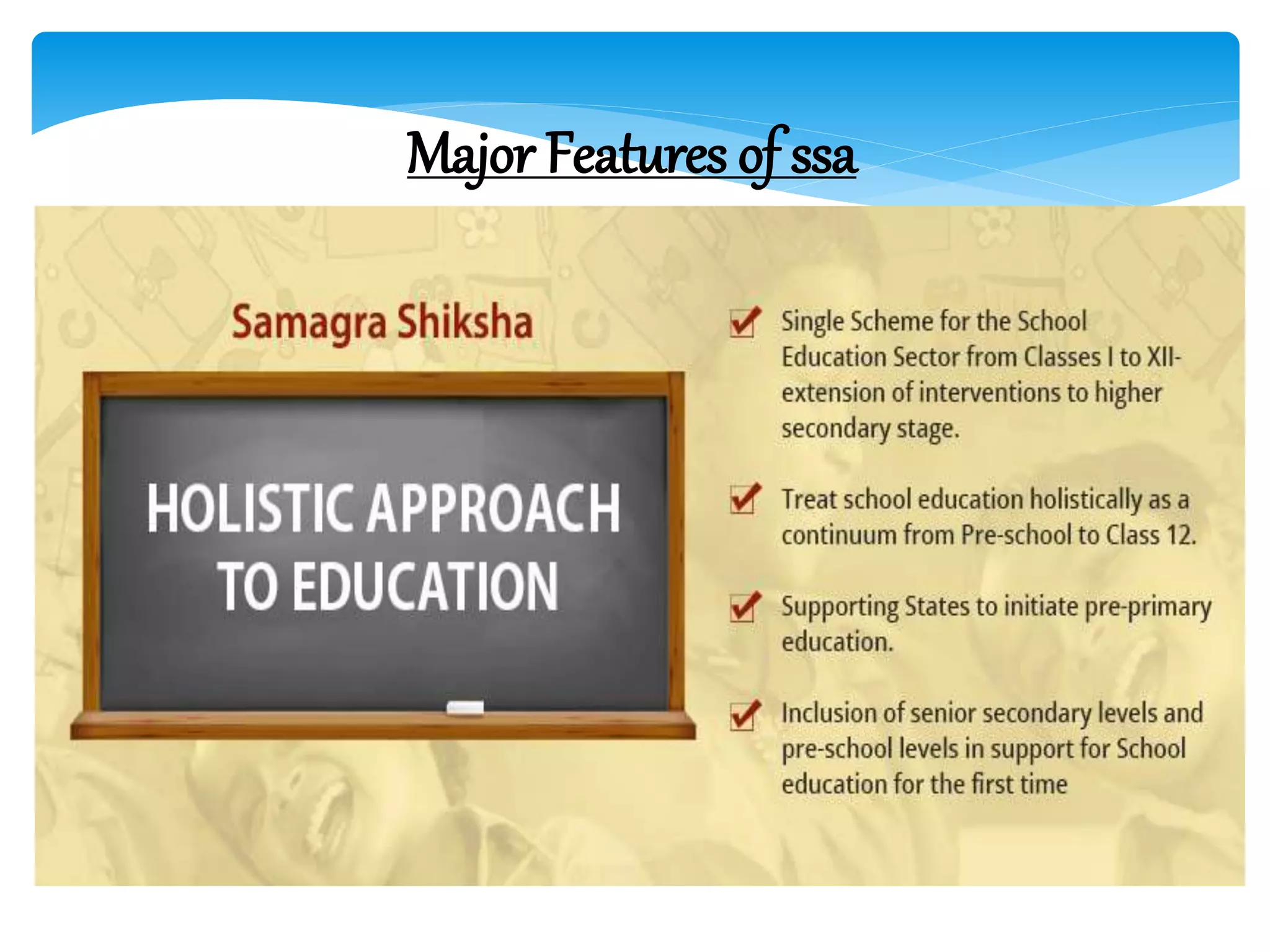 Major Features of ssa

Samagra Shiksha

HOLISTIC APPROACH TO EDUCATION

Single Scheme for the School Education Sector from Classes I to XII- extension of interventions to higher secondary stage.

Treat school education holistically as a continuum from Pre-school to Class 12.

Supporting States to initiate pre-primary education.

Inclusion of senior secondary levels and pre-school levels in support for School education for the first time